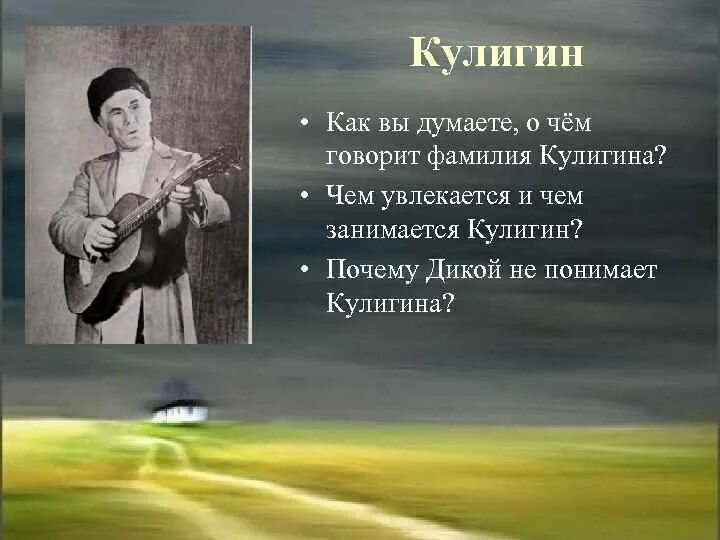 Кулигин

• Как вы думаете, о чём говорит фамилия Кулигина?
• Чем увлекается и чем занимается Кулигин?
• Почему Дикой не понимает Кулигина?